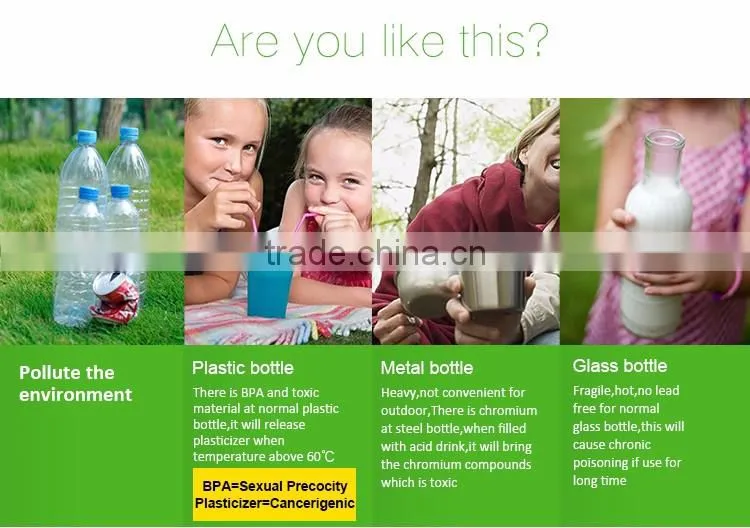 Are you like this?

Pollute the environment

Plastic bottle

There is BPA and toxic material at normal plastic bottle,it will release plasticizer when temperature above 60℃

BPA=Sexual Precocity
Plasticizer=Cancerigenic

Metal bottle

Heavy,not convenient for outdoor,There is chromium at steel bottle,when filled with acid drink,it will bring the chromium compounds which is toxic

Glass bottle

Fragile,hot,no lead free for normal glass bottle,this will cause chronic poisoning if use for long time

trade.china.cn